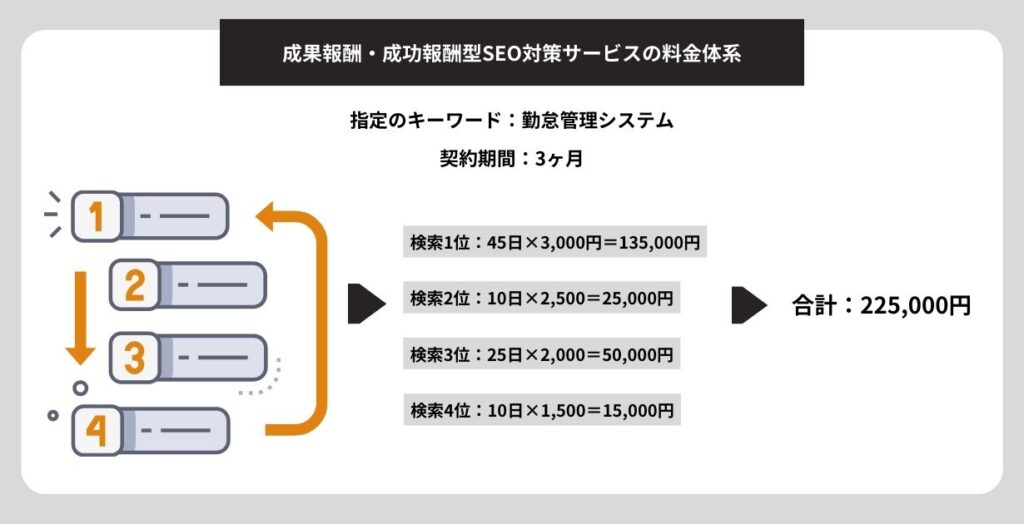 成果報酬・成功報酬型SEO対策サービスの料金体系

指定のキーワード：勤怠管理システム

契約期間：3ヶ月

1

2

3

4

検索1位：45日×3,000円＝135,000円

検索2位：10日×2,500＝25,000円

検索3位：25日×2,000＝50,000円

検索4位：10日×1,500＝15,000円

合計：225,000円